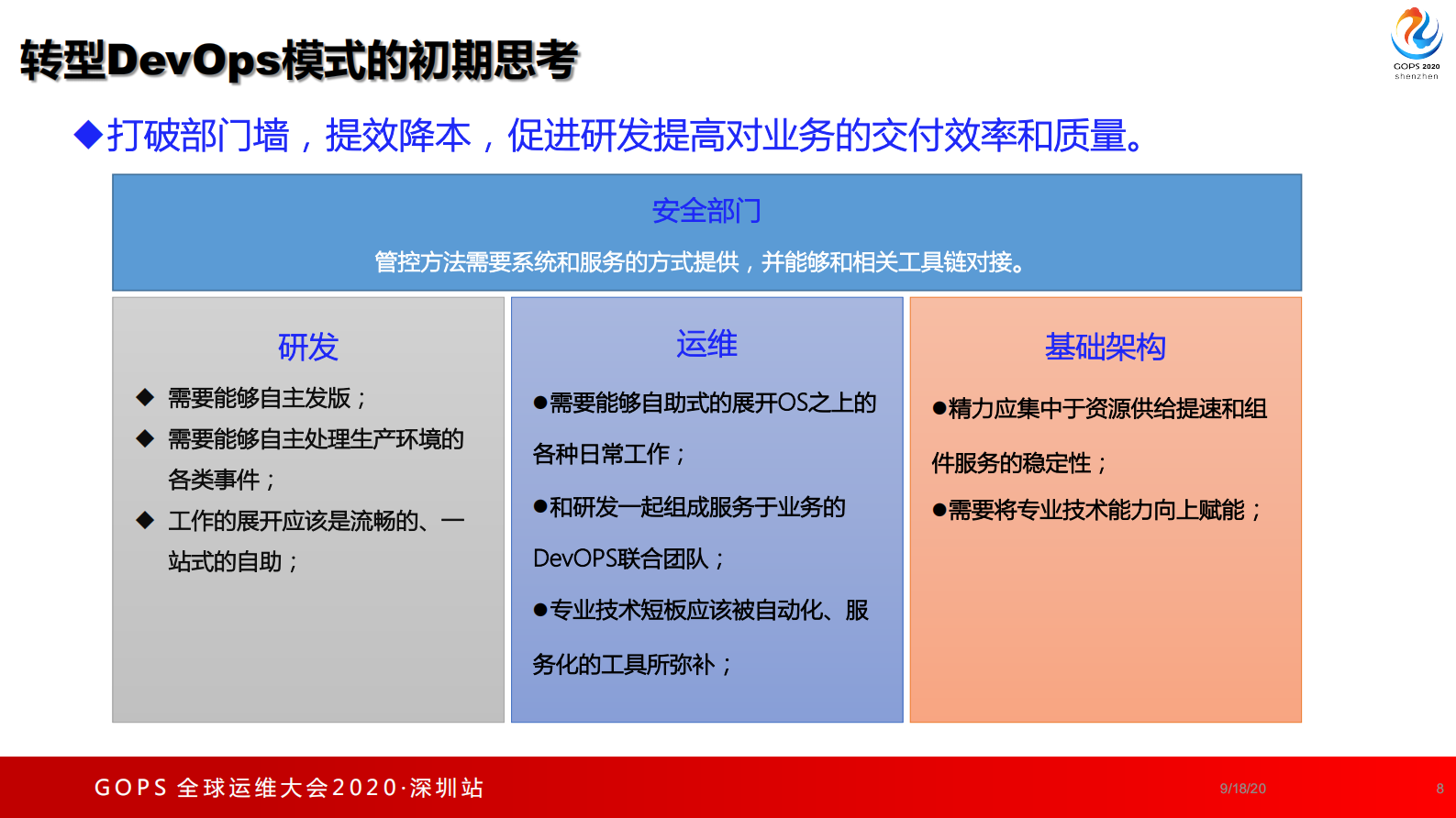 转型DevOps模式的初期思考

GOPS 2020
shenzhen

◆打破部门墙，提效降本，促进研发提高对业务的交付效率和质量。

安全部门

管控方法需要系统和服务的方式提供，并能够和相关工具链对接。

研发

◆ 需要能够自主发版；

◆ 需要能够自主处理生产环境的各类事件；

◆ 工作的展开应该是流畅的、一站式的自助；

运维

●需要能够自助式的展开OS之上的各种日常工作；

●和研发一起组成服务于业务的DevOPS联合团队；

●专业技术短板应该被自动化、服务化的工具所弥补；

基础架构

●精力应集中于资源供给提速和组件服务的稳定性；

●需要将专业技术能力向上赋能；

GOPS 全球运维大会2020·深圳站

9/18/20

8